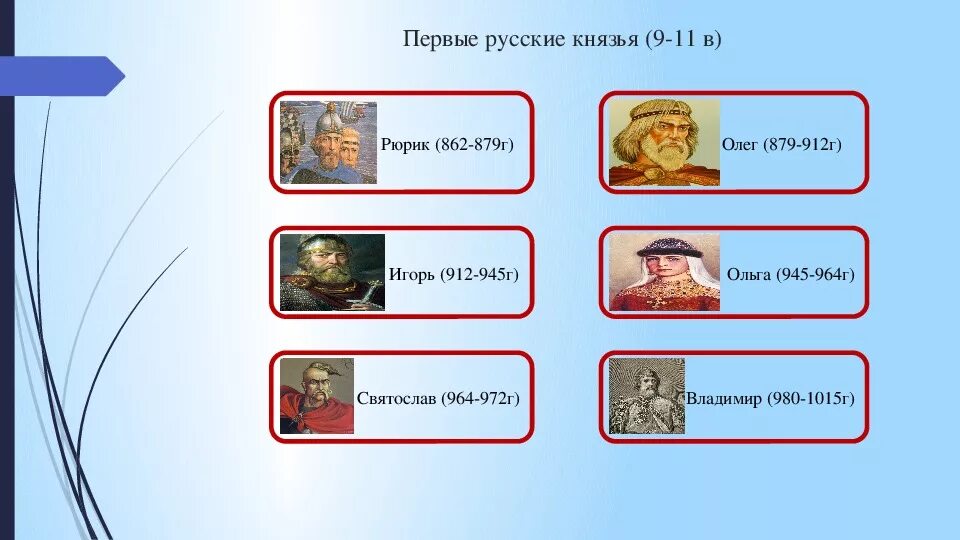 Первые русские князья (9-11 в)

Рюрик (862-879г)

Олег (879-912г)

Игорь (912-945г)

Ольга (945-964г)

Святослав (964-972г)

Владимир (980-1015г)